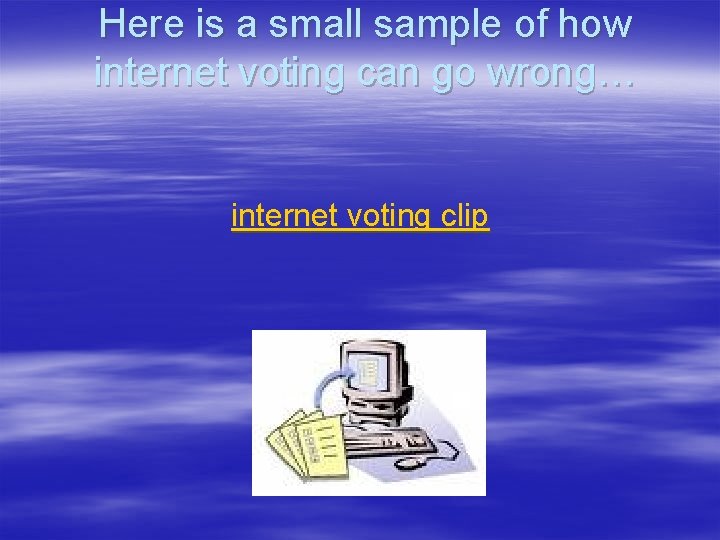 Here is a small sample of how internet voting can go wrong…

internet voting clip